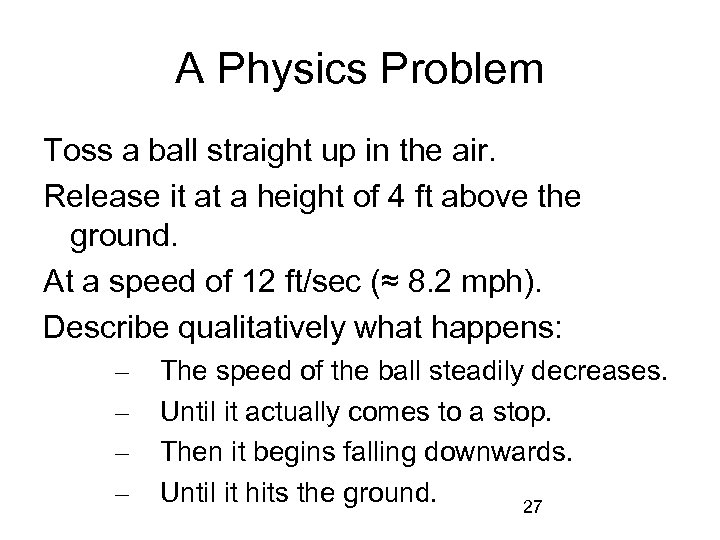 A Physics Problem

Toss a ball straight up in the air.

Release it at a height of 4 ft above the ground.

At a speed of 12 ft/sec (≈ 8.2 mph).

Describe qualitatively what happens:

– The speed of the ball steadily decreases.
– Until it actually comes to a stop.
– Then it begins falling downwards.
– Until it hits the ground.

27